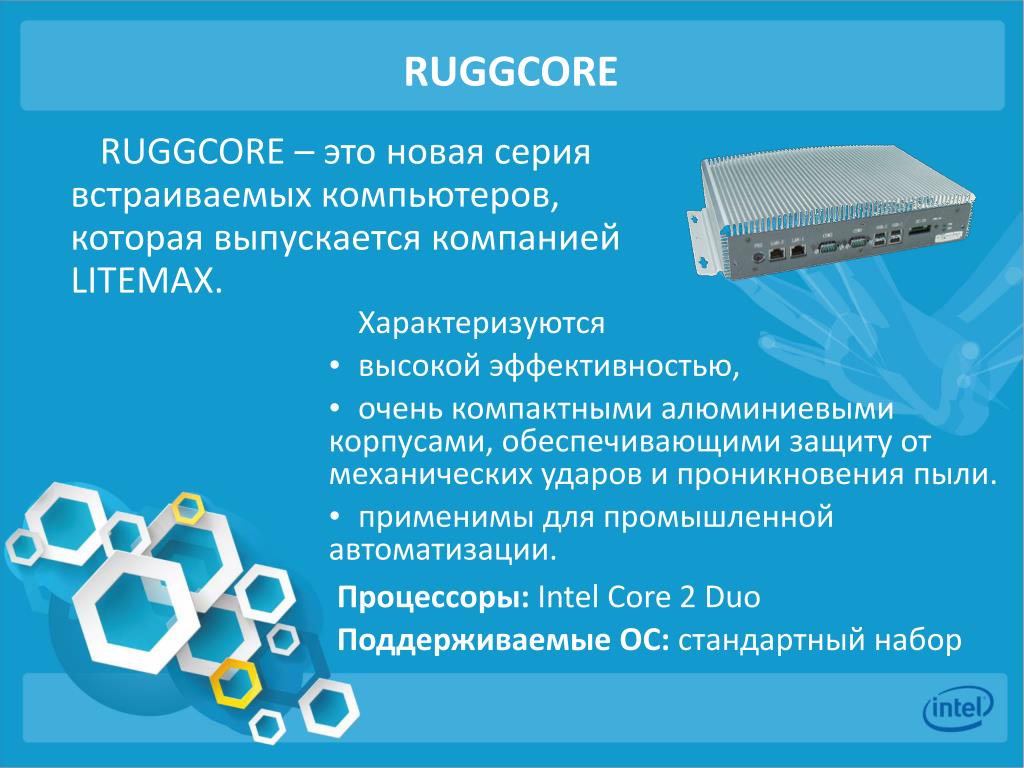 RUGGCORE

RUGGCORE – это новая серия встраиваемых компьютеров, которая выпускается компанией LITEMAX.

Характеризуются

• высокой эффективностью,

• очень компактными алюминиевыми корпусами, обеспечивающими защиту от механических ударов и проникновения пыли.

• применимы для промышленной автоматизации.

Процессоры: Intel Core 2 Duo

Поддерживаемые ОС: стандартный набор

intel